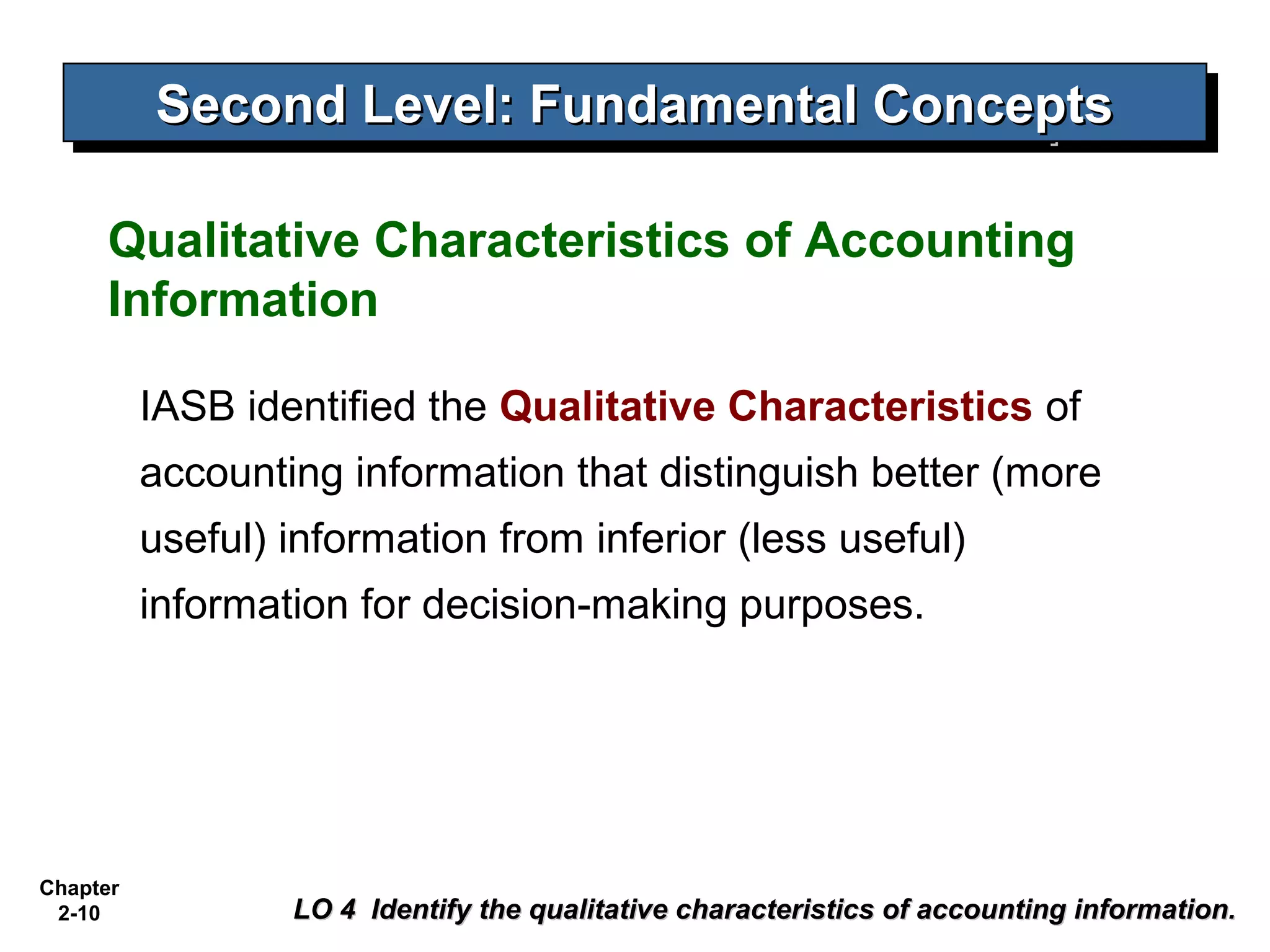 Second Level: Fundamental Concepts

Qualitative Characteristics of Accounting Information

IASB identified the Qualitative Characteristics of accounting information that distinguish better (more useful) information from inferior (less useful) information for decision-making purposes.

Chapter 2-10

LO 4 Identify the qualitative characteristics of accounting information.